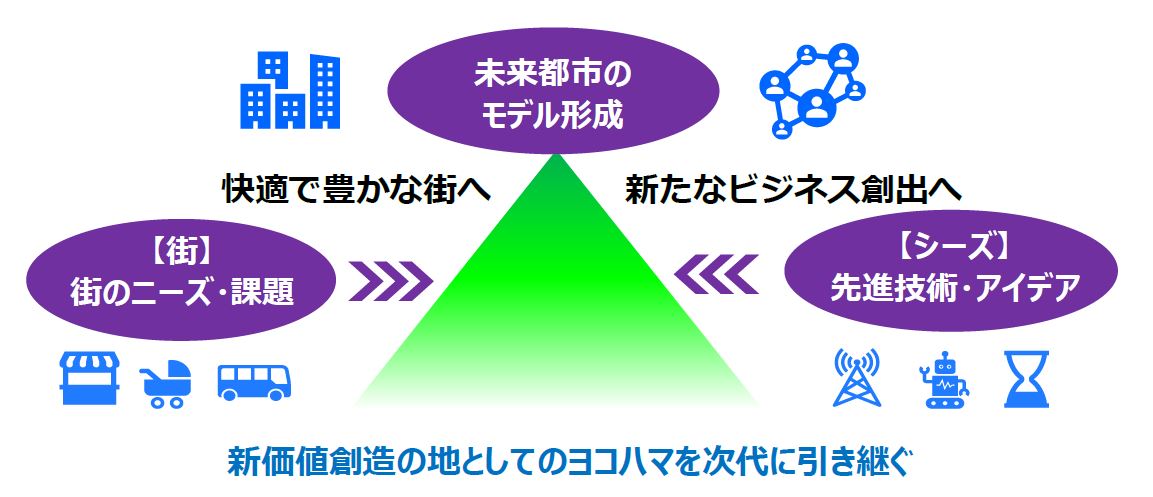 未来都市の
モデル形成

快適で豊かな街へ

新たなビジネス創出へ

【街】
街のニーズ・課題

【シーズ】
先進技術・アイデア

新価値創造の地としてのヨコハマを次代に引き継ぐ